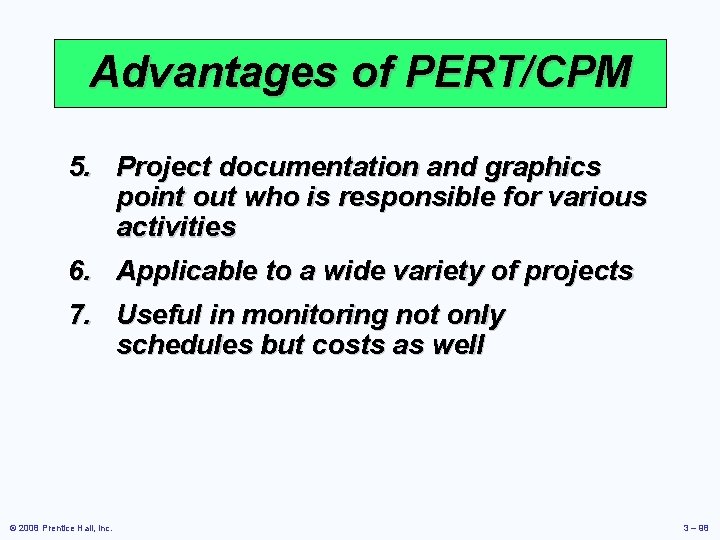 Advantages of PERT/CPM

5. Project documentation and graphics point out who is responsible for various activities

6. Applicable to a wide variety of projects

7. Useful in monitoring not only schedules but costs as well

© 2008 Prentice Hall, Inc.

3 – 98